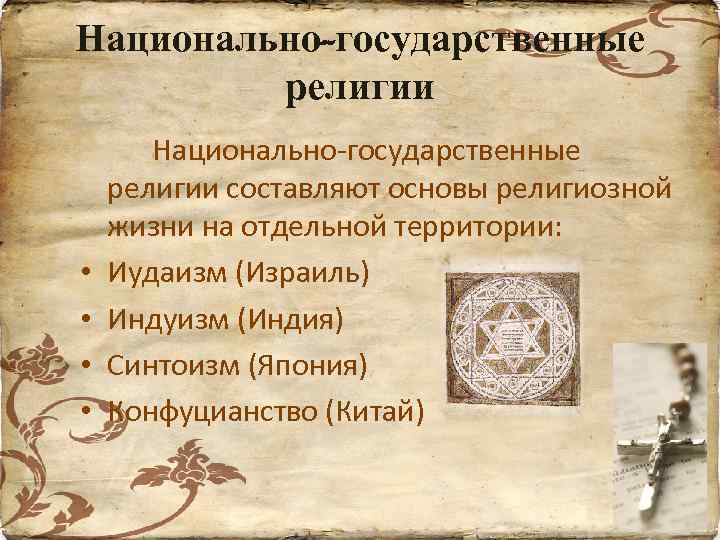 Национально-государственные религии

Национально-государственные религии составляют основы религиозной жизни на отдельной территории:

• Иудаизм (Израиль)
• Индуизм (Индия)
• Синтоизм (Япония)
• Конфуцианство (Китай)